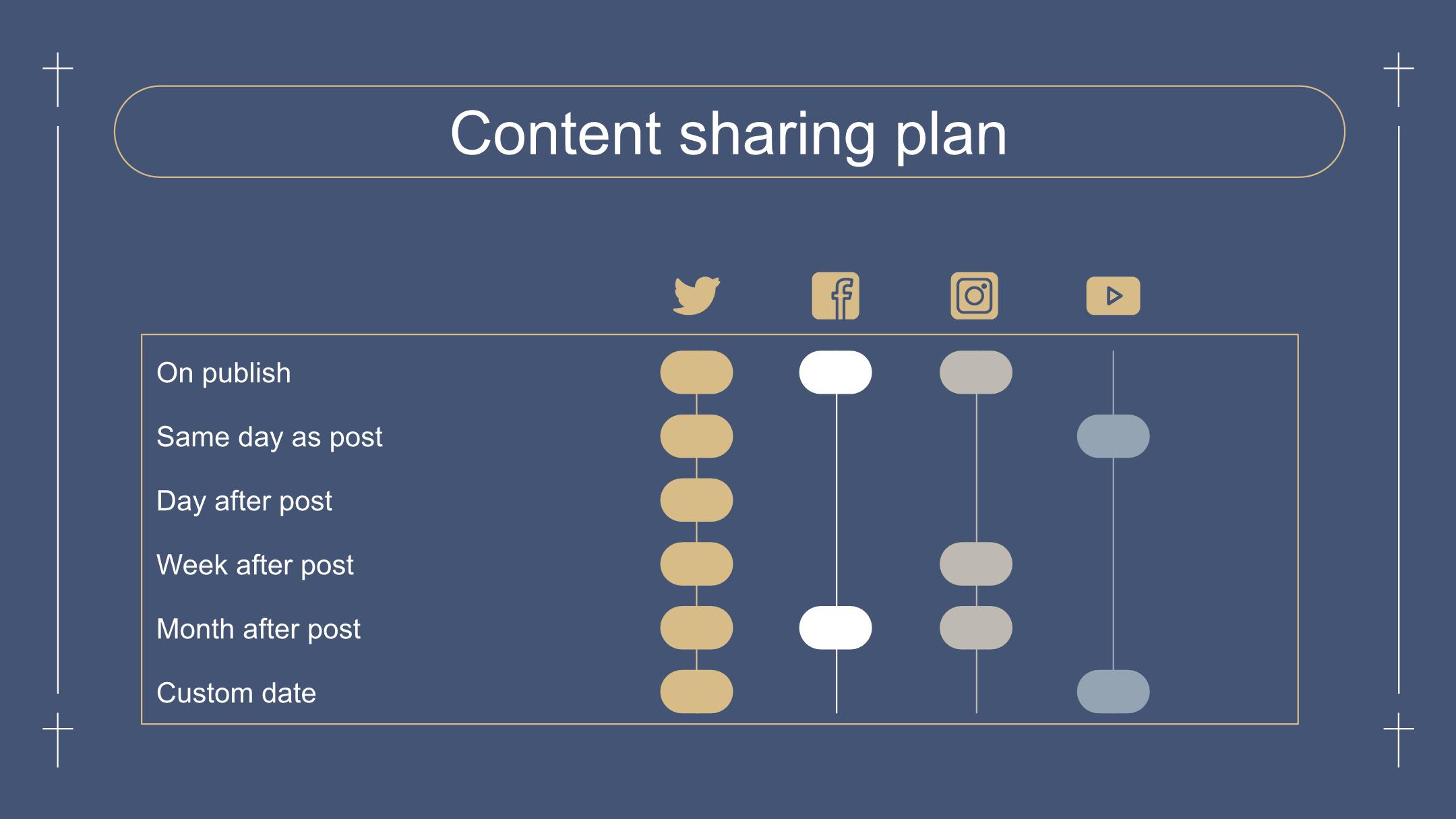 Content sharing plan

On publish
Same day as post
Day after post
Week after post
Month after post
Custom date